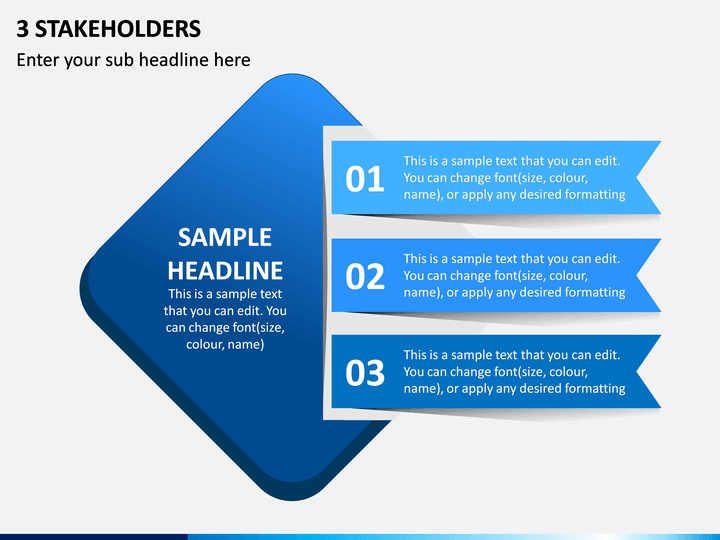 3 STAKEHOLDERS

Enter your sub headline here

SAMPLE HEADLINE

This is a sample text that you can edit. You can change font(size, colour, name)

01

This is a sample text that you can edit. You can change font(size, colour, name), or apply any desired formatting

02

This is a sample text that you can edit. You can change font(size, colour, name), or apply any desired formatting

03

This is a sample text that you can edit. You can change font(size, colour, name), or apply any desired formatting